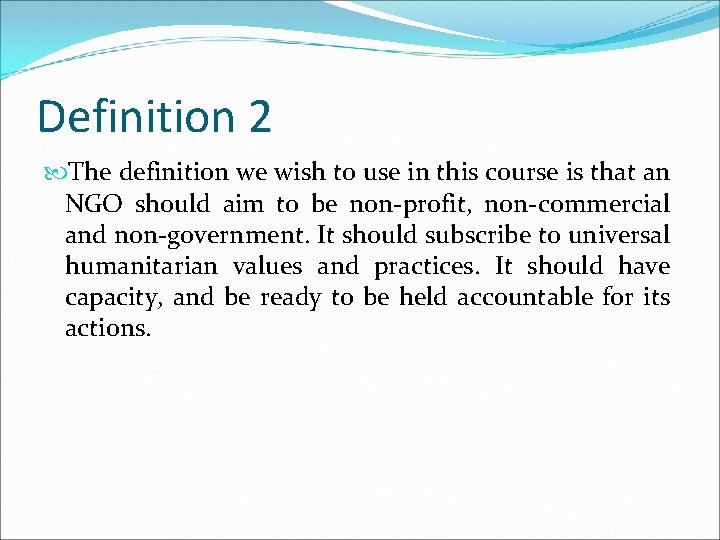 Definition 2

The definition we wish to use in this course is that an NGO should aim to be non-profit, non-commercial and non-government. It should subscribe to universal humanitarian values and practices. It should have capacity, and be ready to be held accountable for its actions.